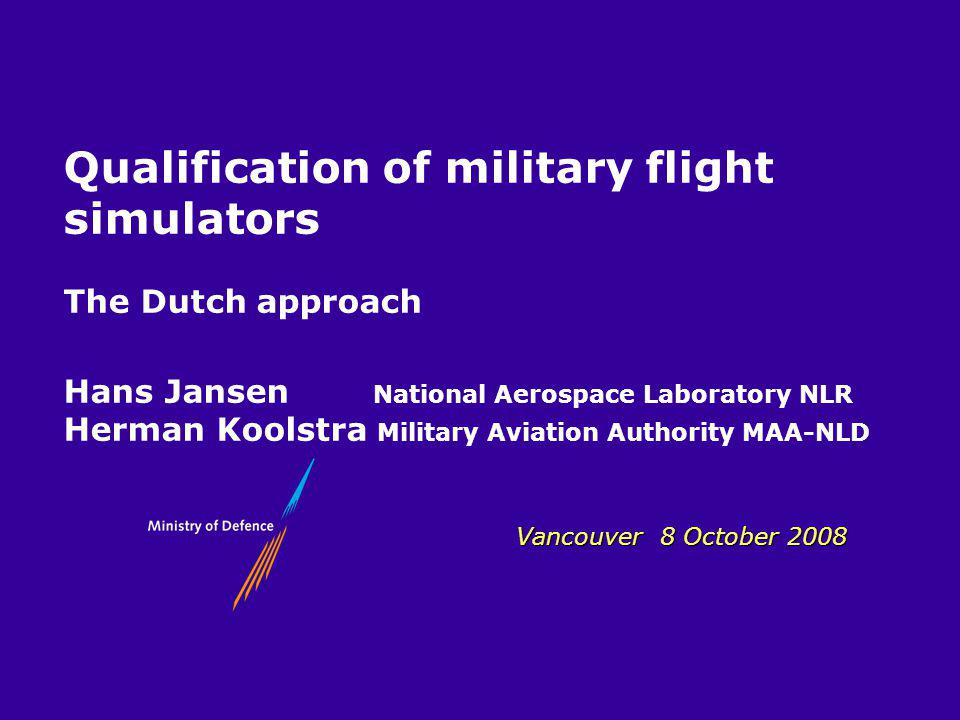 Qualification of military flight simulators

The Dutch approach

Hans Jansen National Aerospace Laboratory NLR
Herman Koolstra Military Aviation Authority MAA-NLD

Ministry of Defence

Vancouver 8 October 2008